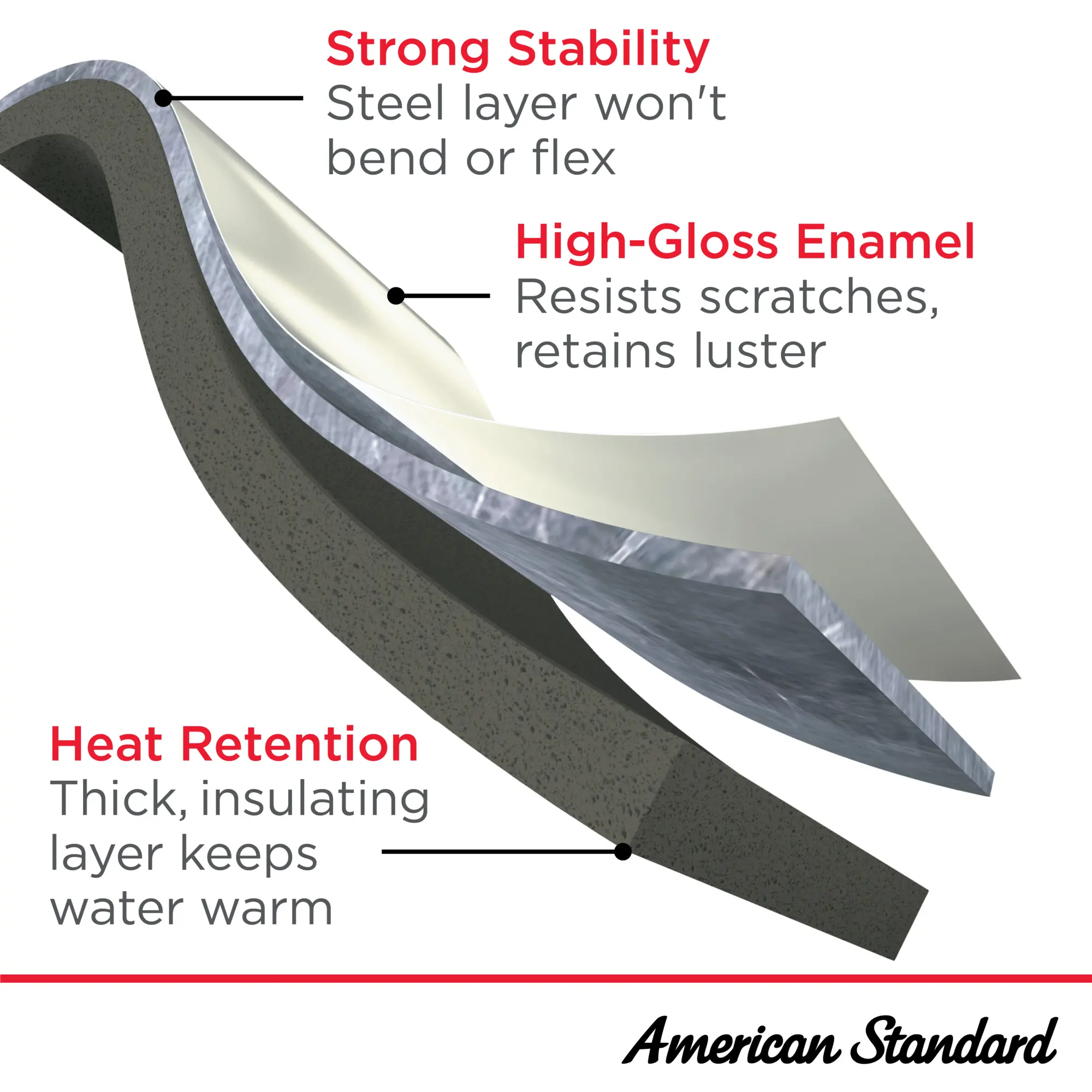 Strong Stability
Steel layer won't bend or flex

High-Gloss Enamel
Resists scratches, retains luster

Heat Retention
Thick, insulating layer keeps water warm

American Standard